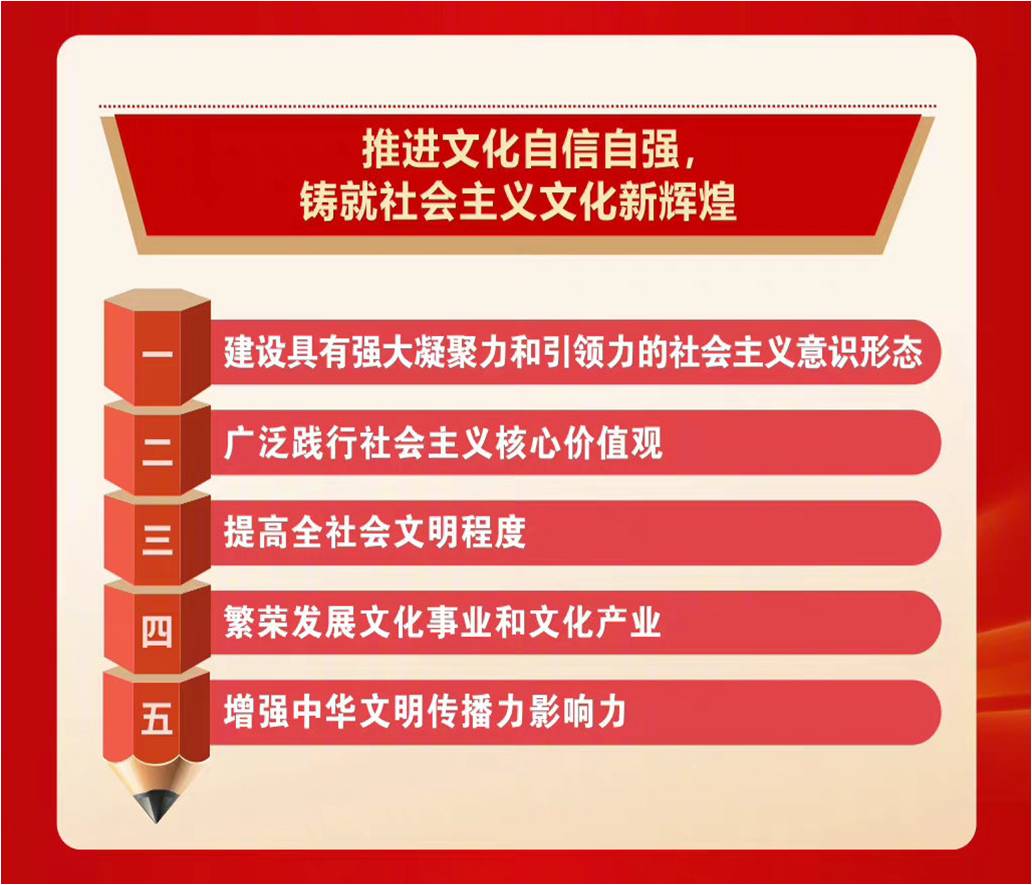 推进文化自信自强，
铸就社会主义文化新辉煌

一 建设具有强大凝聚力和引领力的社会主义意识形态

二 广泛践行社会主义核心价值观

三 提高全社会文明程度

四 繁荣发展文化事业和文化产业

五 增强中华文明传播力影响力